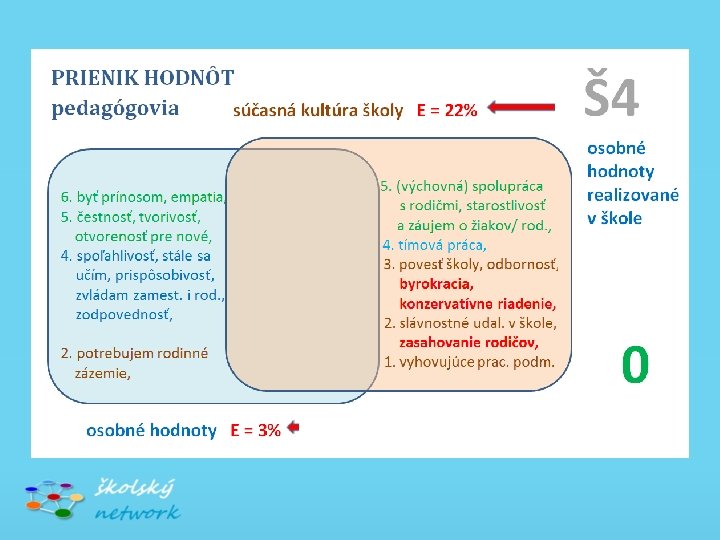 PRIENIK HODNÔT
pedagógovia

súčasná kultúra školy E = 22%

Š4

osobné hodnoty realizované v škole

6. byť prínosom, empatia,
5. čestnosť, tvorivosť, otvorenosť pre nové,
4. spoľahlivosť, stále sa učím, prispôsobivosť, zvládam zamest. i rod., zodpovednosť,

2. potrebujem rodinné zázemie,

5. (výchovná) spolupráca s rodičmi, starostlivosť a záujem o žiakov/ rod.,
4. tímová práca,
3. povesť školy, odbornosť, byrokracia, konzervatívne riadenie,
2. slávnostné udal. v škole, zasahovanie rodičov,
1. vyhovujúce prac. podm.

0

osobné hodnoty E = 3%

školský network